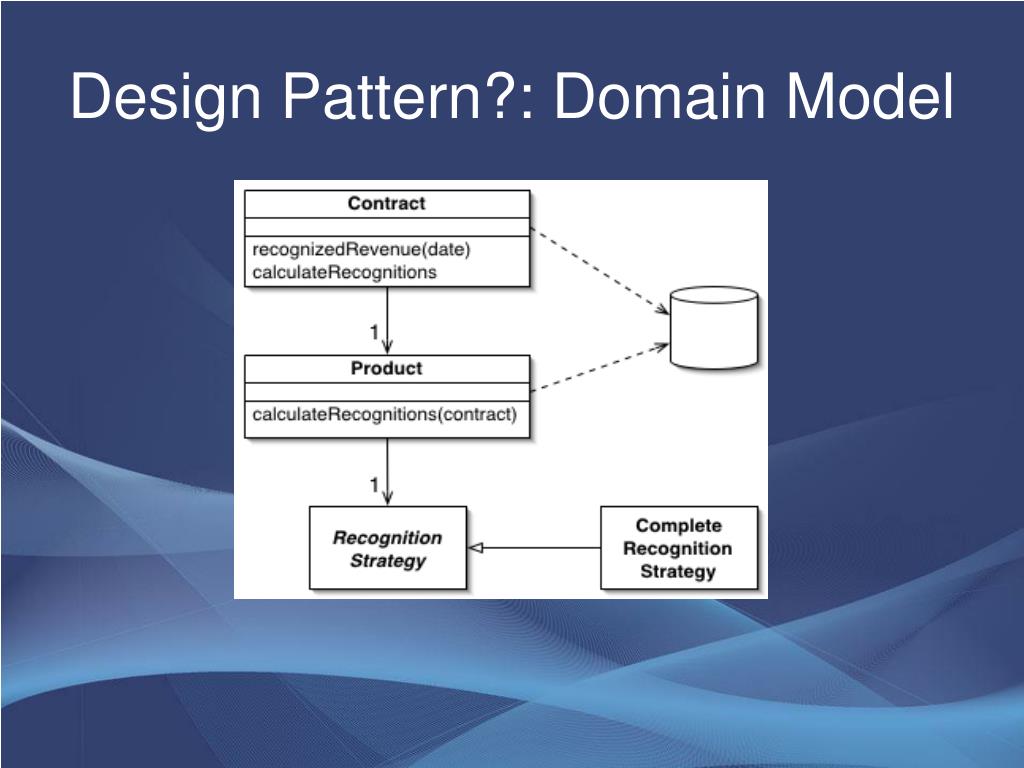 Design Pattern?: Domain Model

Contract

recognizedRevenue(date)
calculateRecognitions

1

Product

calculateRecognitions(contract)

1

Recognition Strategy

Complete Recognition Strategy